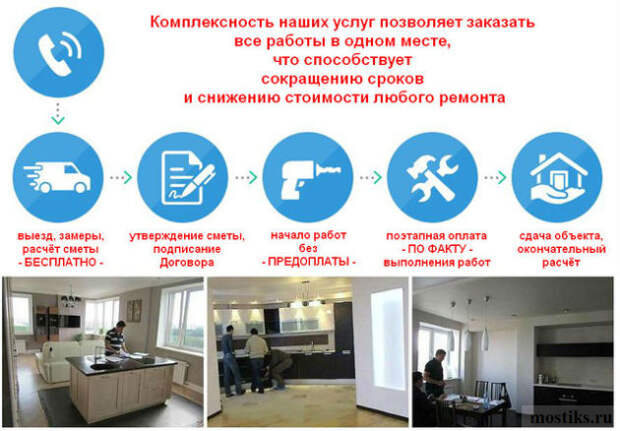 Комплексность наших услуг позволяет заказать все работы в одном месте, что способствует сокращению сроков и снижению стоимости любого ремонта

выезд, замеры, расчёт сметы - БЕСПЛАТНО -

утверждение сметы, подписание Договора

начало работ без - ПРЕДОПЛАТЫ -

поэтапная оплата - ПО ФАКТУ - выполнения работ

сдача объекта, окончательный расчёт

mostiks.ru